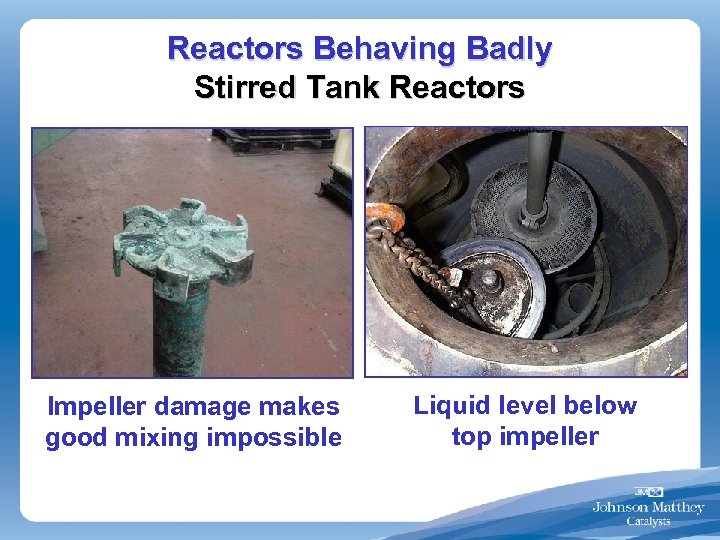 Reactors Behaving Badly
Stirred Tank Reactors

Impeller damage makes good mixing impossible

Liquid level below top impeller

JM
Johnson Matthey
Catalysts